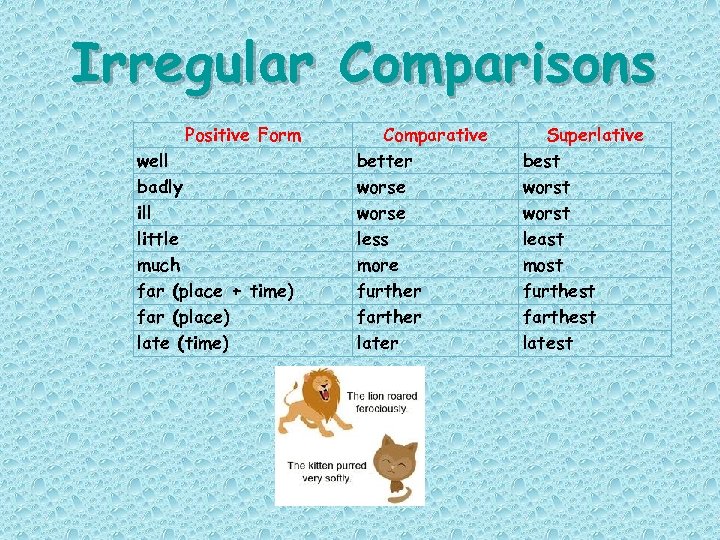 Irregular Comparisons

| Positive Form | Comparative | Superlative |
|---|---|---|
| well | better | best |
| badly | worse | worst |
| ill | worse | worst |
| little | less | least |
| much | more | most |
| far (place + time) | further | furthest |
| far (place) | farther | farthest |
| late (time) | later | latest |

The lion roared ferociously.

The kitten purred very softly.